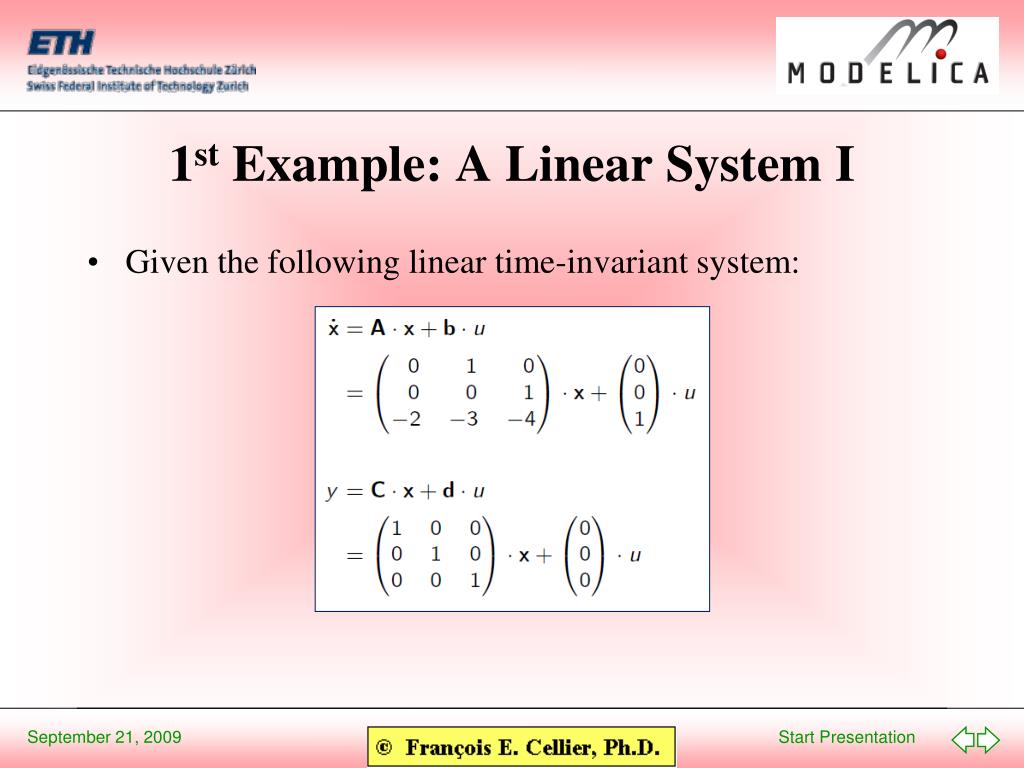 ETH
Eidgenössische Technische Hochschule Zürich
Swiss Federal Institute of Technology Zurich

MODELICA

1st Example: A Linear System I

• Given the following linear time-invariant system:

$\dot{\mathbf{x}} = \mathbf{A} \cdot \mathbf{x} + \mathbf{b} \cdot u$
$= \begin{pmatrix} 0 & 1 & 0 \\ 0 & 0 & 1 \\ -2 & -3 & -4 \end{pmatrix} \cdot \mathbf{x} + \begin{pmatrix} 0 \\ 0 \\ 1 \end{pmatrix} \cdot u$

$y = \mathbf{C} \cdot \mathbf{x} + \mathbf{d} \cdot u$
$= \begin{pmatrix} 1 & 0 & 0 \\ 0 & 1 & 0 \\ 0 & 0 & 1 \end{pmatrix} \cdot \mathbf{x} + \begin{pmatrix} 0 \\ 0 \\ 0 \end{pmatrix} \cdot u$

September 21, 2009

© François E. Cellier, Ph.D.

Start Presentation